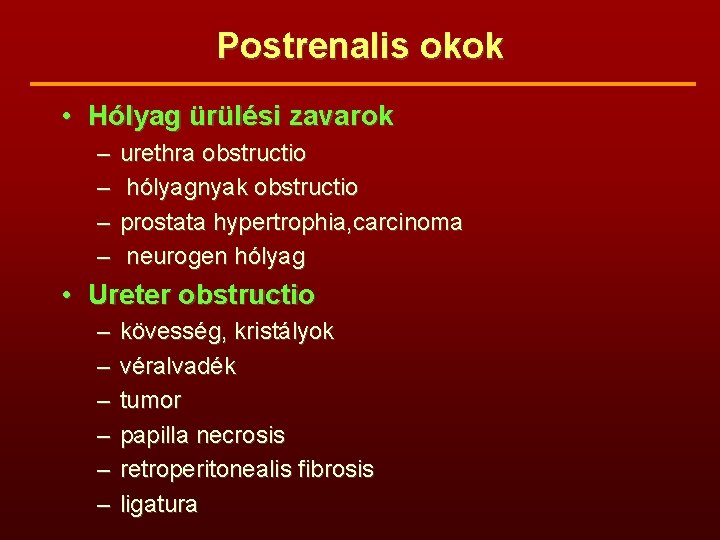 Postrenalis okok

• Hólyag ürülési zavarok
– urethra obstructio
– hólyagnyak obstructio
– prostata hypertrophia,carcinoma
– neurogen hólyag

• Ureter obstructio
– kövesség, kristályok
– véralvadék
– tumor
– papilla necrosis
– retroperitonealis fibrosis
– ligatura